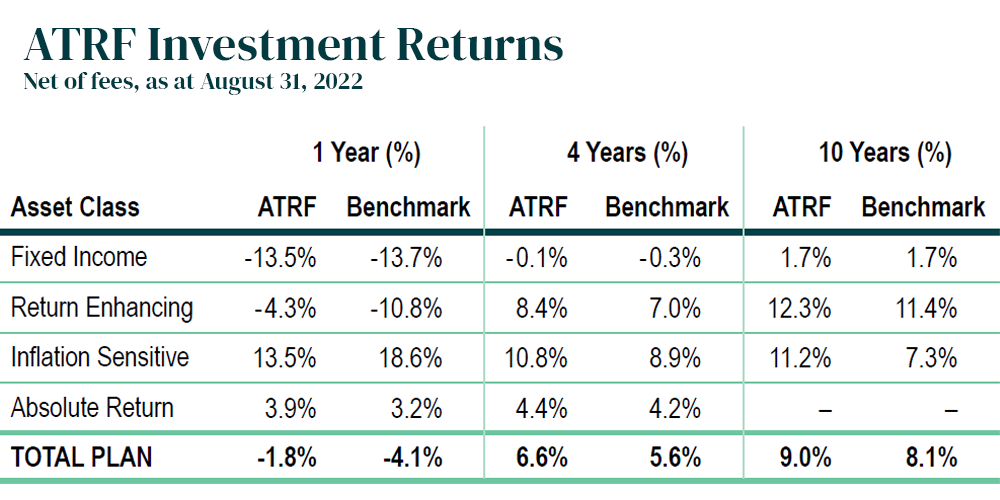 ATRF Investment Returns
Net of fees, as at August 31, 2022

| | 1 Year (%) | | 4 Years (%) | | 10 Years (%) | |
|---|---|---|---|---|---|---|
| Asset Class | ATRF | Benchmark | ATRF | Benchmark | ATRF | Benchmark |
| Fixed Income | -13.5% | -13.7% | -0.1% | -0.3% | 1.7% | 1.7% |
| Return Enhancing | -4.3% | -10.8% | 8.4% | 7.0% | 12.3% | 11.4% |
| Inflation Sensitive | 13.5% | 18.6% | 10.8% | 8.9% | 11.2% | 7.3% |
| Absolute Return | 3.9% | 3.2% | 4.4% | 4.2% | – | – |
| TOTAL PLAN | -1.8% | -4.1% | 6.6% | 5.6% | 9.0% | 8.1% |